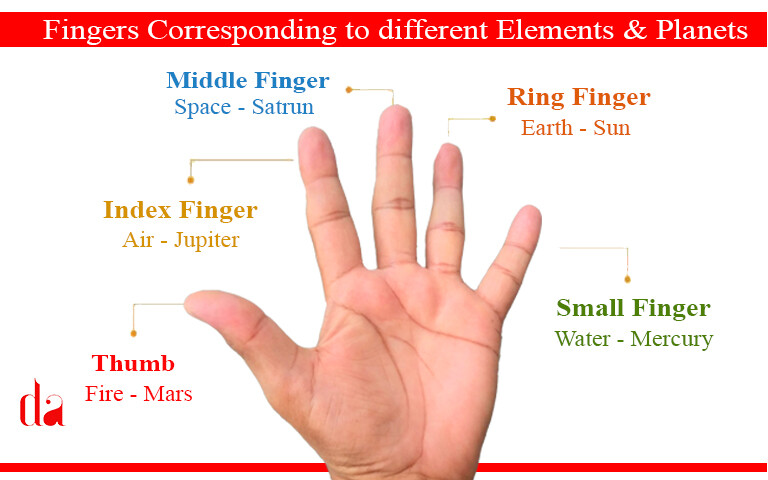 Fingers Corresponding to different Elements & Planets

Middle Finger
Space - Satrun

Ring Finger
Earth - Sun

Index Finger
Air - Jupiter

Small Finger
Water - Mercury

Thumb
Fire - Mars

da